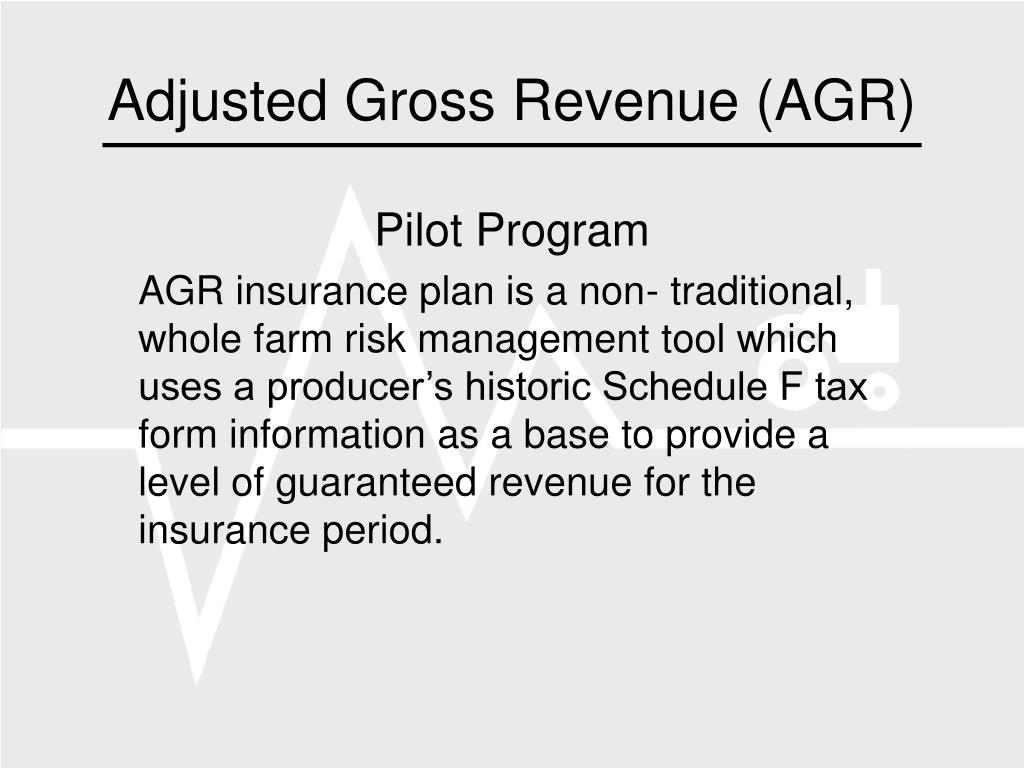 Adjusted Gross Revenue (AGR)

Pilot Program

AGR insurance plan is a non- traditional, whole farm risk management tool which uses a producer’s historic Schedule F tax form information as a base to provide a level of guaranteed revenue for the insurance period.